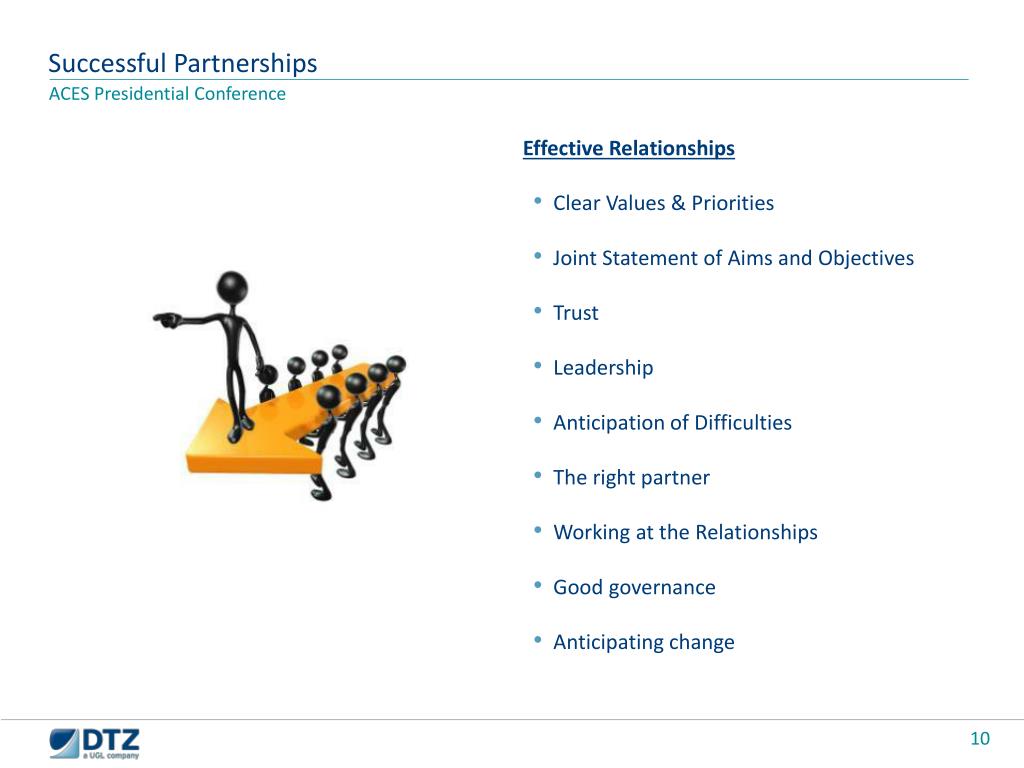 Successful Partnerships
ACES Presidential Conference

Effective Relationships

• Clear Values & Priorities
• Joint Statement of Aims and Objectives
• Trust
• Leadership
• Anticipation of Difficulties
• The right partner
• Working at the Relationships
• Good governance
• Anticipating change

DTZ
a UGL company

10